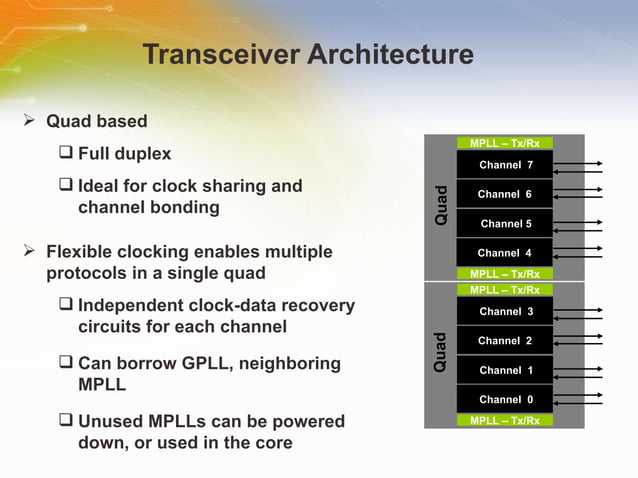 Transceiver Architecture

➢ Quad based

❑ Full duplex

❑ Ideal for clock sharing and channel bonding

➢ Flexible clocking enables multiple protocols in a single quad

❑ Independent clock-data recovery circuits for each channel

❑ Can borrow GPLL, neighboring MPLL

❑ Unused MPLLs can be powered down, or used in the core

Quad

MPLL – Tx/Rx

Channel 7

Channel 6

Channel 5

Channel 4

MPLL – Tx/Rx

Quad

MPLL – Tx/Rx

Channel 3

Channel 2

Channel 1

Channel 0

MPLL – Tx/Rx